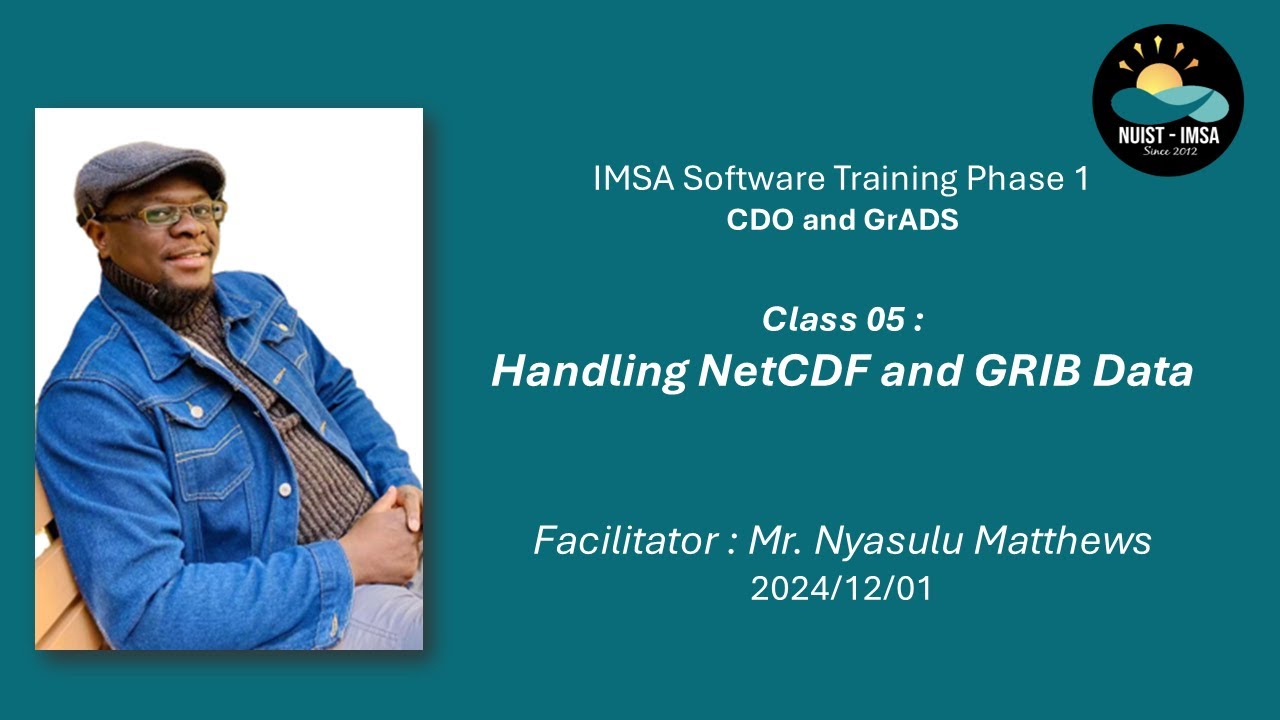 NUIST - IMSA
Since 2012

IMSA Software Training Phase 1
CDO and GrADS

Class 05 :
Handling NetCDF and GRIB Data

Facilitator : Mr. Nyasulu Matthews
2024/12/01